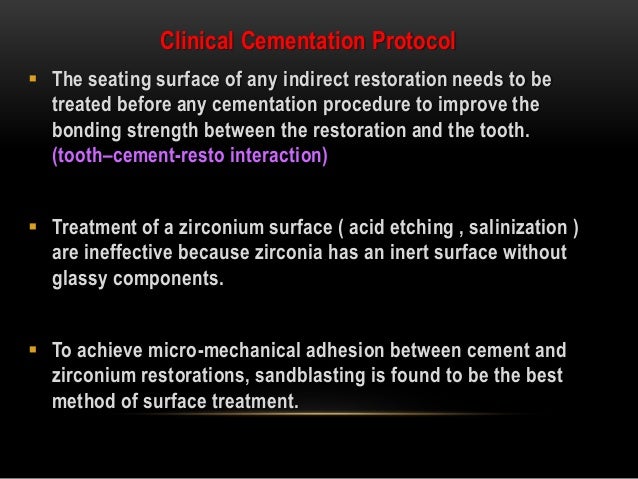 Clinical Cementation Protocol

▪ The seating surface of any indirect restoration needs to be treated before any cementation procedure to improve the bonding strength between the restoration and the tooth. (tooth–cement-resto interaction)

▪ Treatment of a zirconium surface ( acid etching , salinization ) are ineffective because zirconia has an inert surface without glassy components.

▪ To achieve micro-mechanical adhesion between cement and zirconium restorations, sandblasting is found to be the best method of surface treatment.